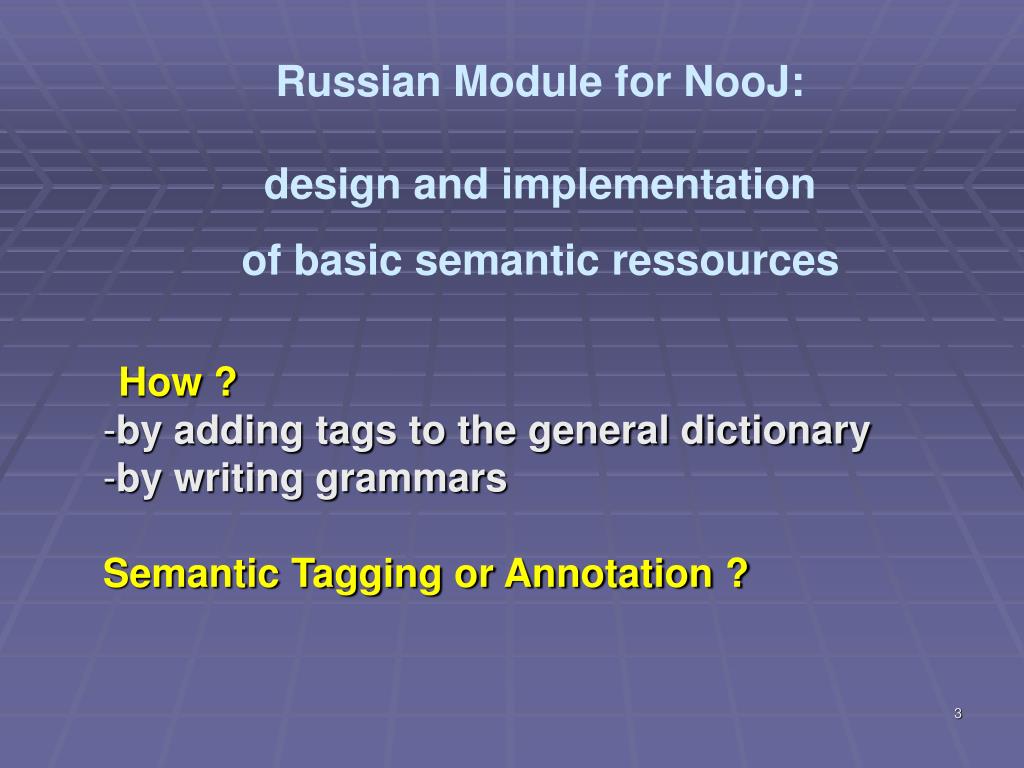 Russian Module for NooJ:

design and implementation
of basic semantic ressources

How ?
-by adding tags to the general dictionary
-by writing grammars

Semantic Tagging or Annotation ?

3